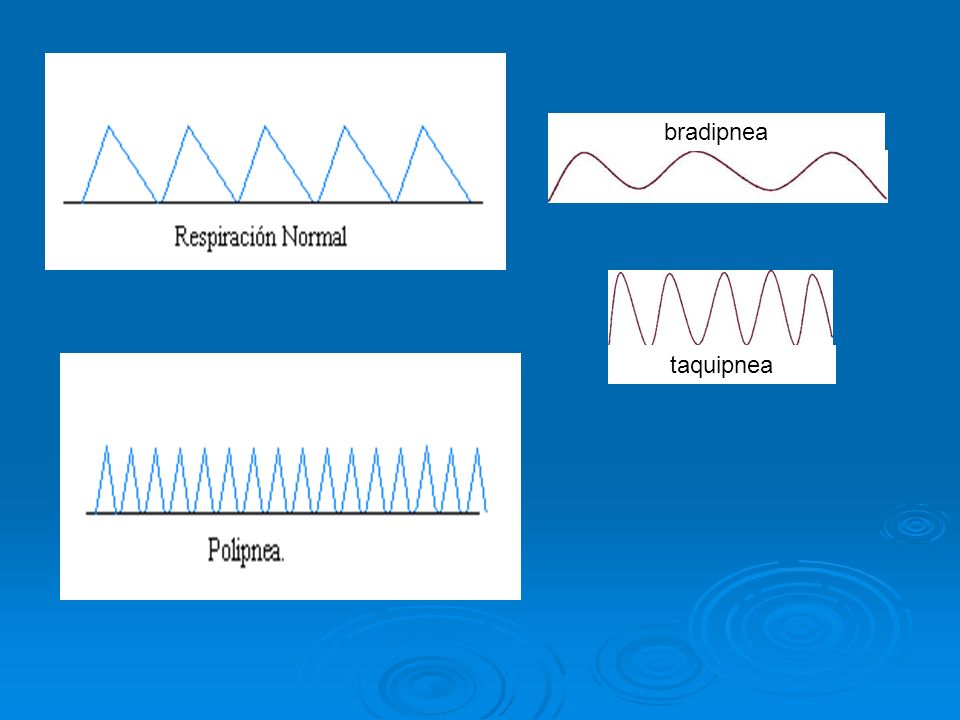 Respiración Normal

bradipnea

taquipnea

Polipnea.